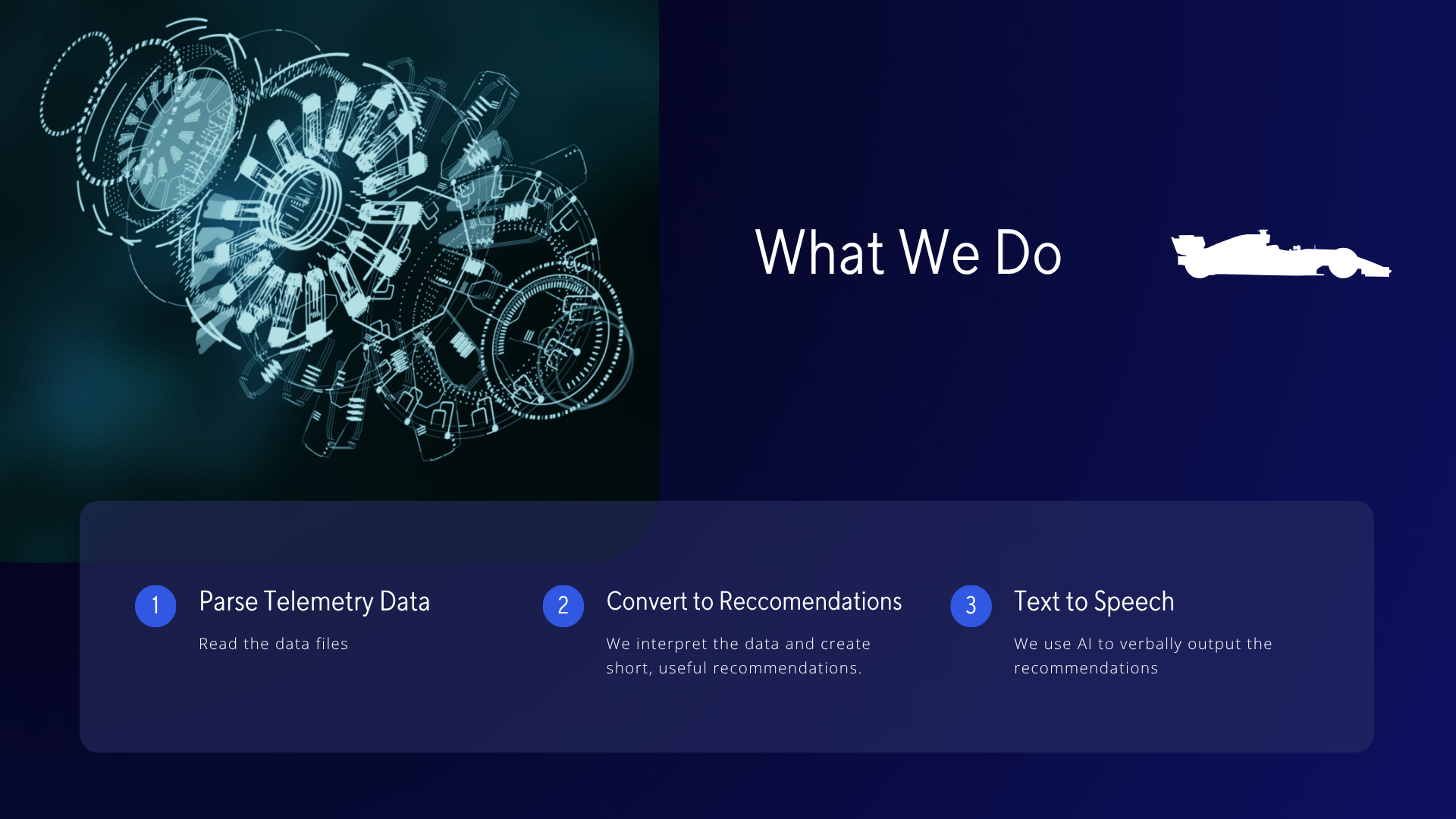 What We Do

1 Parse Telemetry Data

Read the data files

2 Convert to Reccomendations

We interpret the data and create short, useful recommendations.

3 Text to Speech

We use AI to verbally output the recommendations